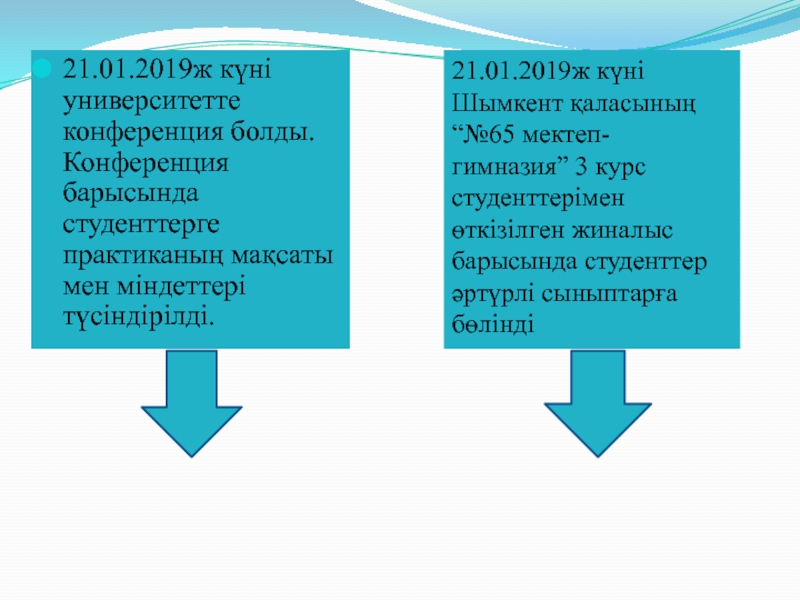 21.01.2019ж күні университетте конференция болды. Конференция барысында студенттерге практиканың мақсаты мен міндеттері түсіндірілді.

21.01.2019ж күні Шымкент қаласының “№65 мектеп-гимназия” 3 курс студенттерімен өткізілген жиналыс барысында студенттер әртүрлі сыныптарға бөлінді